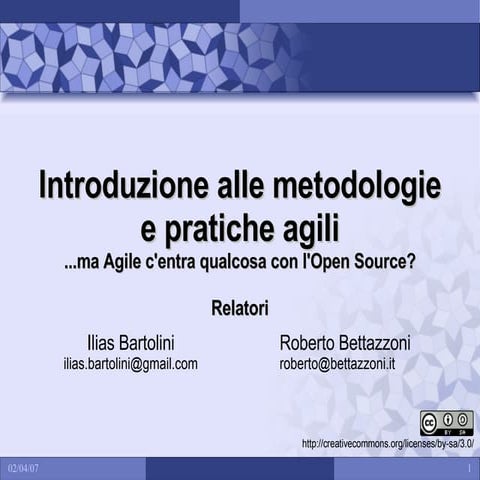 Introduzione alle metodologie e pratiche agili

...ma Agile c'entra qualcosa con l'Open Source?

Relatori

Ilias Bartolini
ilias.bartolini@gmail.com

Roberto Bettazzoni
roberto@bettazzoni.it

cc BY SA

http://creativecommons.org/licenses/by-sa/3.0/

02/04/07

1